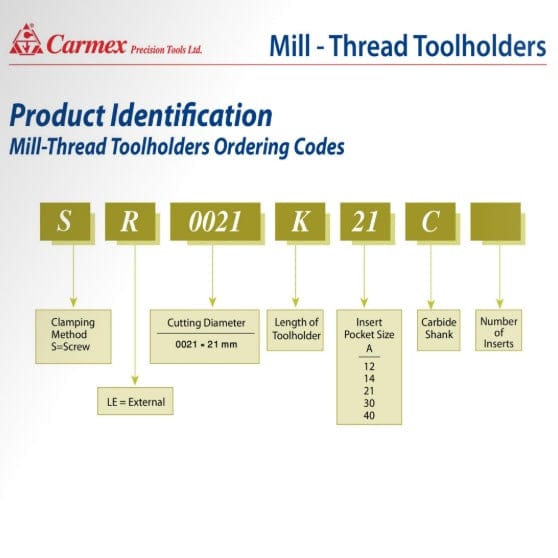 Carmex Precision Tools Ltd.

Mill - Thread Toolholders

Product Identification
Mill-Thread Toolholders Ordering Codes

S R 0021 K 21 C

Clamping Method S=Screw

LE = External

Cutting Diameter
0021 = 21 mm

Length of Toolholder

Insert Pocket Size
A
12
14
21
30
40

Carbide Shank

Number of Inserts